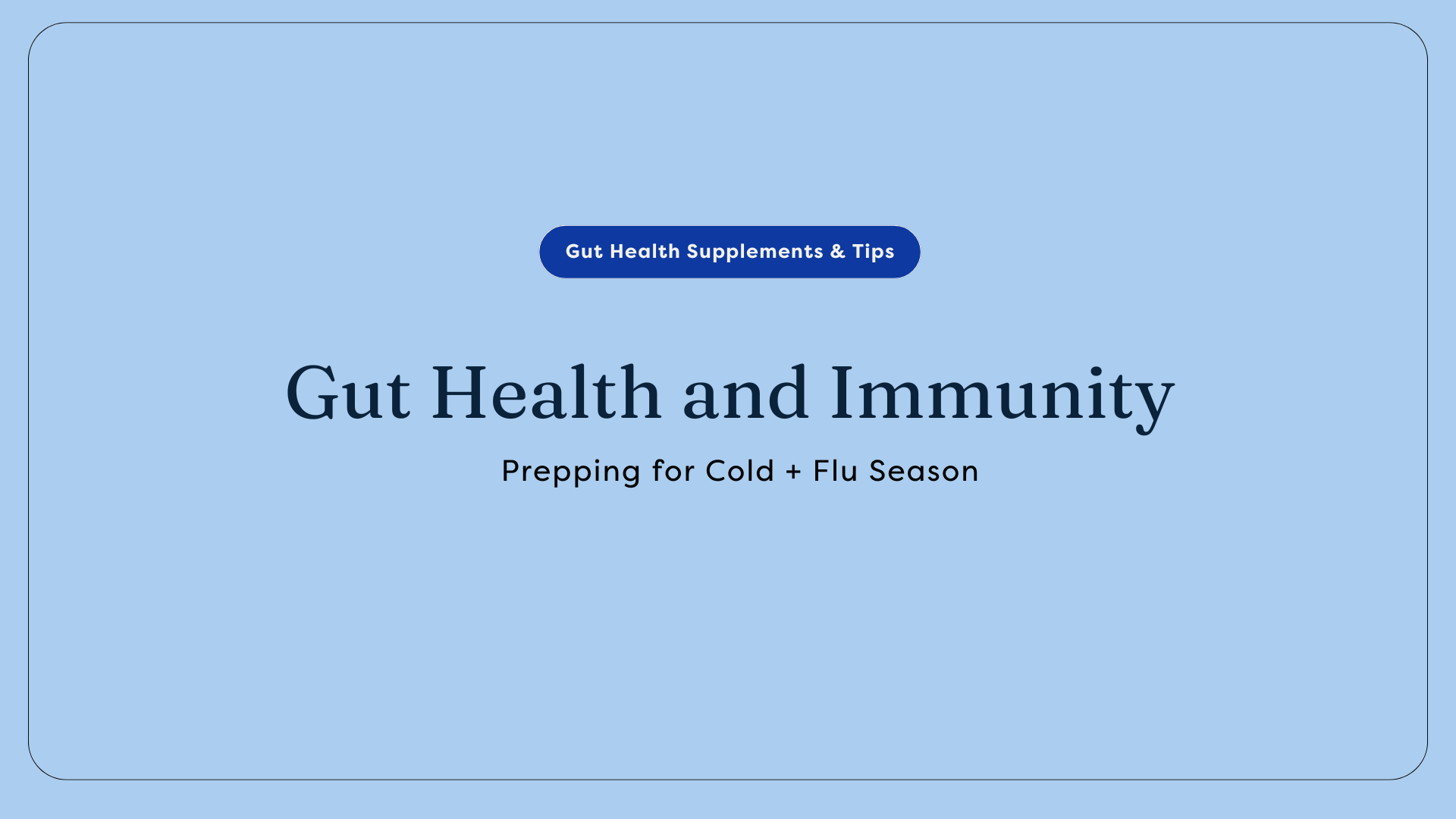 Gut Health Supplements & Tips

Gut Health and Immunity

Prepping for Cold + Flu Season